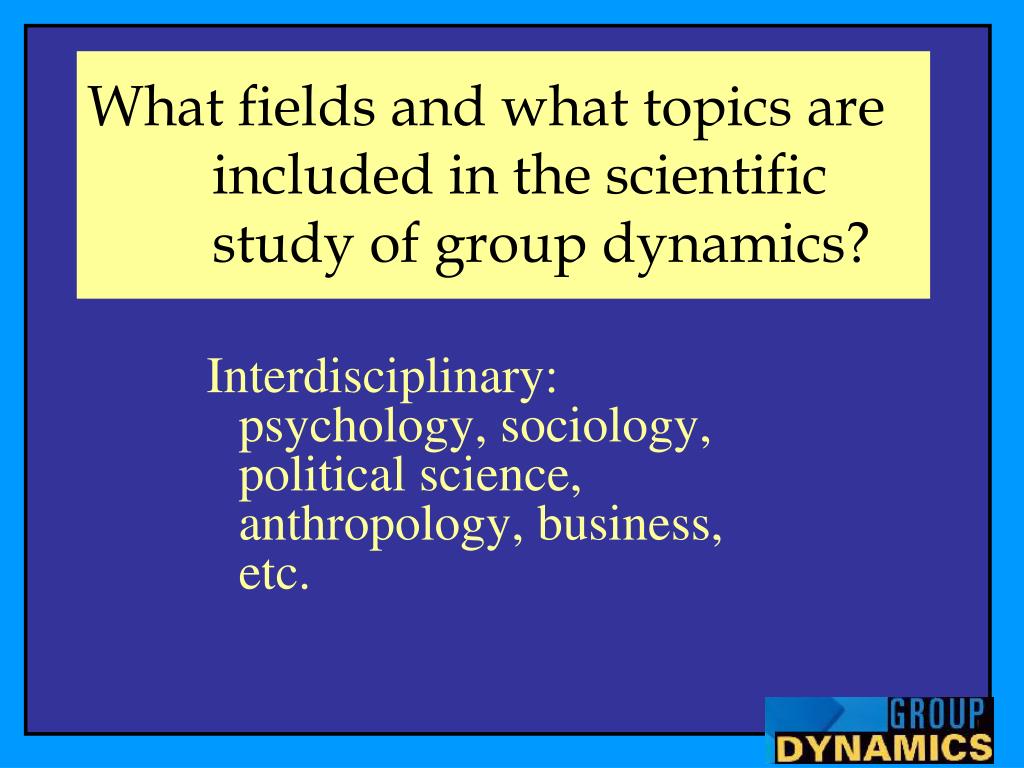 What fields and what topics are included in the scientific study of group dynamics?

Interdisciplinary: psychology, sociology, political science, anthropology, business, etc.

GROUP
DYNAMICS